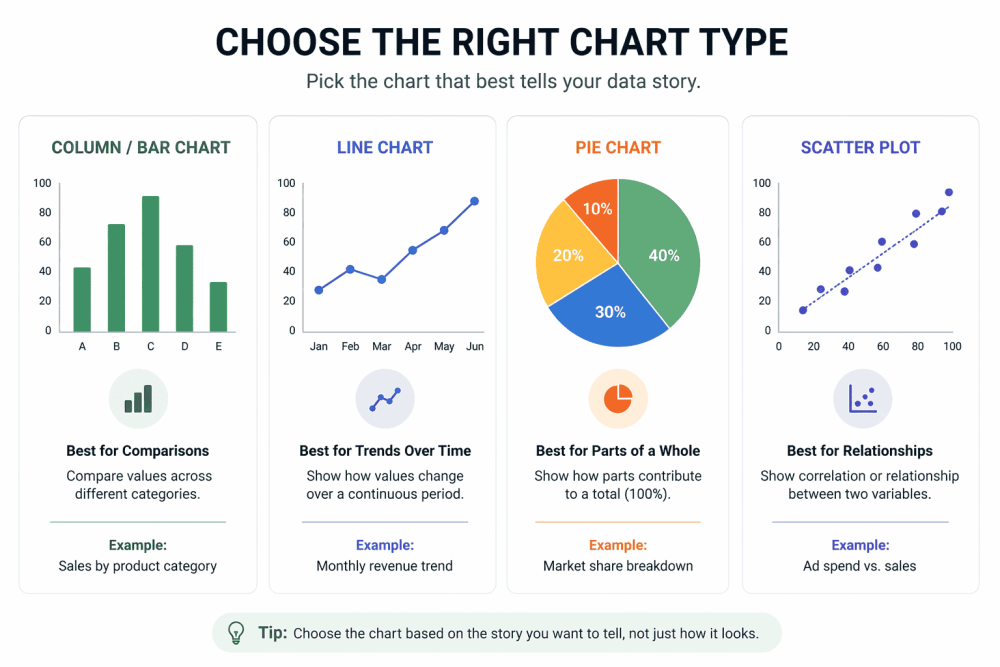 CHOOSE THE RIGHT CHART TYPE

Pick the chart that best tells your data story.

COLUMN / BAR CHART

100
80
60
40
20
0
A B C D E

Best for Comparisons

Compare values across different categories.

Example:
Sales by product category

LINE CHART

100
80
60
40
20
0
Jan Feb Mar Apr May Jun

Best for Trends Over Time

Show how values change over a continuous period.

Example:
Monthly revenue trend

PIE CHART

10%
20%
40%
30%

Best for Parts of a Whole

Show how parts contribute to a total (100%).

Example:
Market share breakdown

SCATTER PLOT

100
80
60
40
20
0
0 20 40 60 80 100

Best for Relationships

Show correlation or relationship between two variables.

Example:
Ad spend vs. sales

Tip: Choose the chart based on the story you want to tell, not just how it looks.